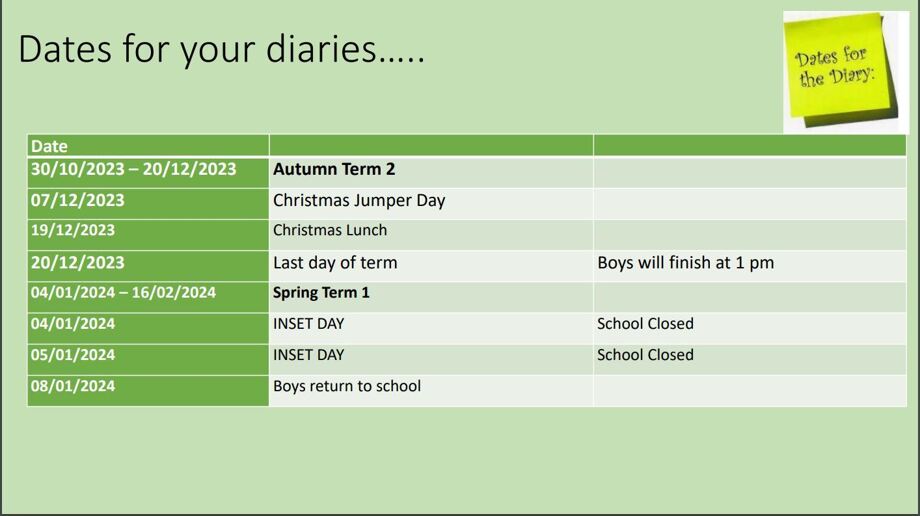 Dates for your diaries…..

Dates for the Diary:

| Date | | |
|---|---|---|
| 30/10/2023 – 20/12/2023 | **Autumn Term 2** | |
| 07/12/2023 | Christmas Jumper Day | |
| 19/12/2023 | Christmas Lunch | |
| 20/12/2023 | Last day of term | Boys will finish at 1 pm |
| 04/01/2024 – 16/02/2024 | **Spring Term 1** | |
| 04/01/2024 | INSET DAY | School Closed |
| 05/01/2024 | INSET DAY | School Closed |
| 08/01/2024 | Boys return to school | |